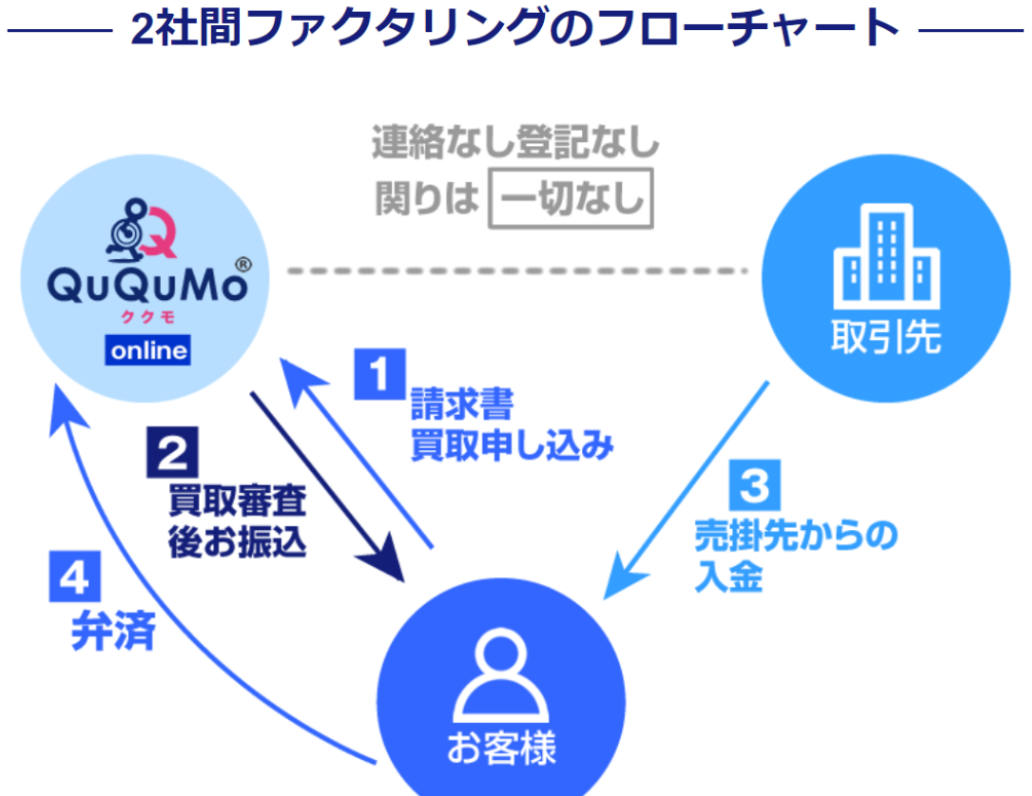 2社間ファクタリングのフローチャート

連絡なし登記なし
関りは 一切なし

QuQuMo®
ククモ
online

取引先

1
請求書
買取申し込み

2
買取審査
後お振込

3
売掛先からの
入金

4
弁済

お客様